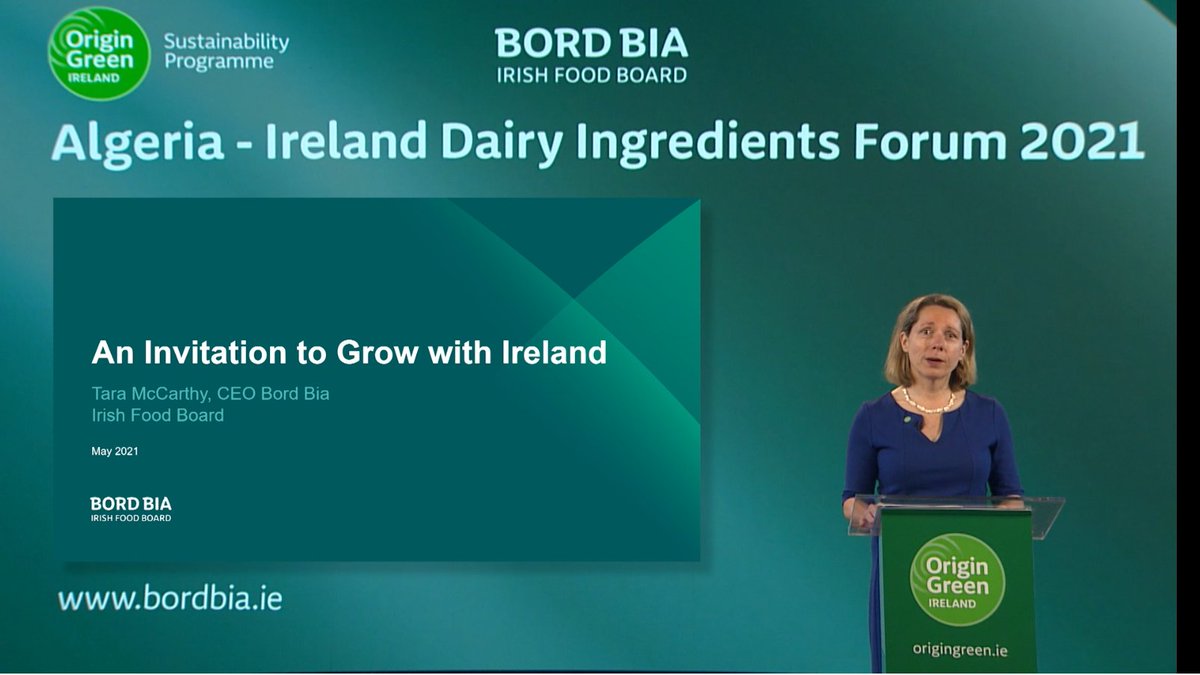 Origin Green IRELAND

Sustainability Programme

BORD BIA
IRISH FOOD BOARD

Algeria - Ireland Dairy Ingredients Forum 2021

An Invitation to Grow with Ireland

Tara McCarthy, CEO Bord Bia
Irish Food Board

May 2021

BORD BIA
IRISH FOOD BOARD

www.bordbia.ie

Origin Green IRELAND

origingreen.ie